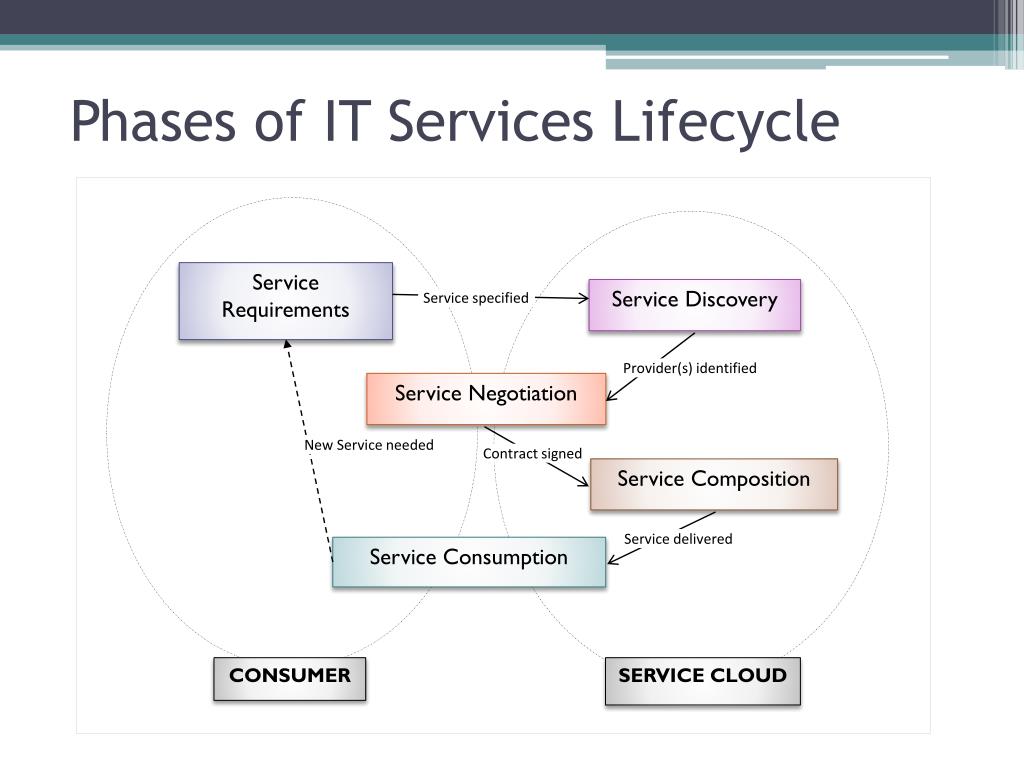 Phases of IT Services Lifecycle

Service Requirements

Service specified

Service Discovery

Provider(s) identified

Service Negotiation

New Service needed

Contract signed

Service Composition

Service delivered

Service Consumption

CONSUMER

SERVICE CLOUD